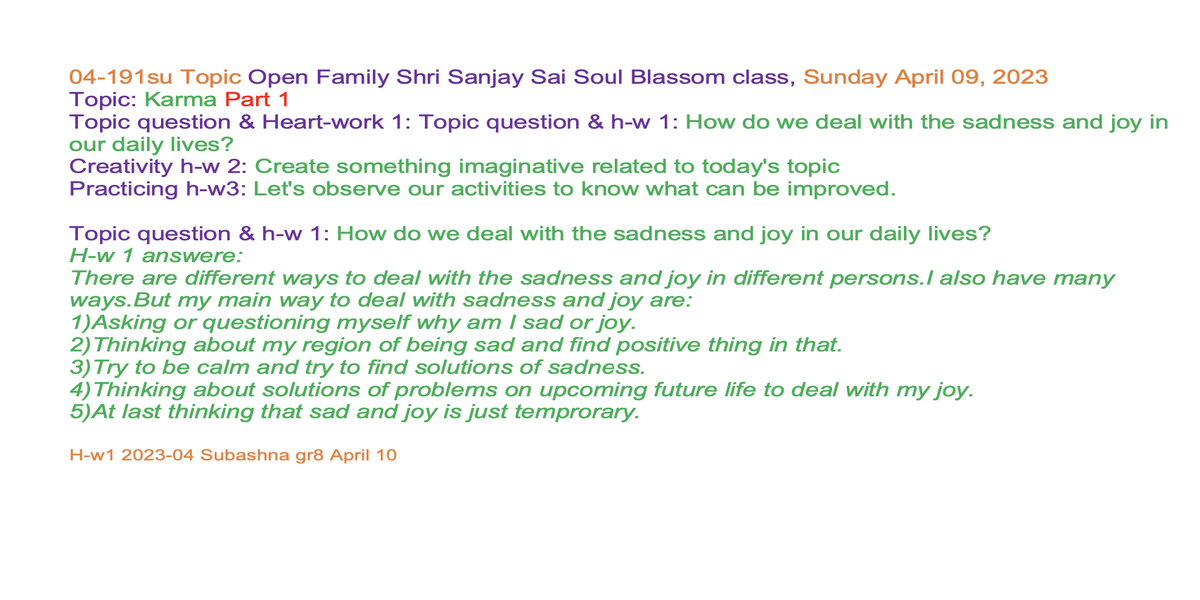 04-191su Topic Open Family Shri Sanjay Sai Soul Blassom class, Sunday April 09, 2023
Topic: Karma Part 1
Topic question & Heart-work 1: Topic question & h-w 1: How do we deal with the sadness and joy in our daily lives?
Creativity h-w 2: Create something imaginative related to today's topic
Practicing h-w3: Let's observe our activities to know what can be improved.

Topic question & h-w 1: How do we deal with the sadness and joy in our daily lives?
H-w 1 answere:
There are different ways to deal with the sadness and joy in different persons.I also have many ways.But my main way to deal with sadness and joy are:
1)Asking or questioning myself why am I sad or joy.
2)Thinking about my region of being sad and find positive thing in that.
3)Try to be calm and try to find solutions of sadness.
4)Thinking about solutions of problems on upcoming future life to deal with my joy.
5)At last thinking that sad and joy is just temprorary.

H-w1 2023-04 Subashna gr8 April 10